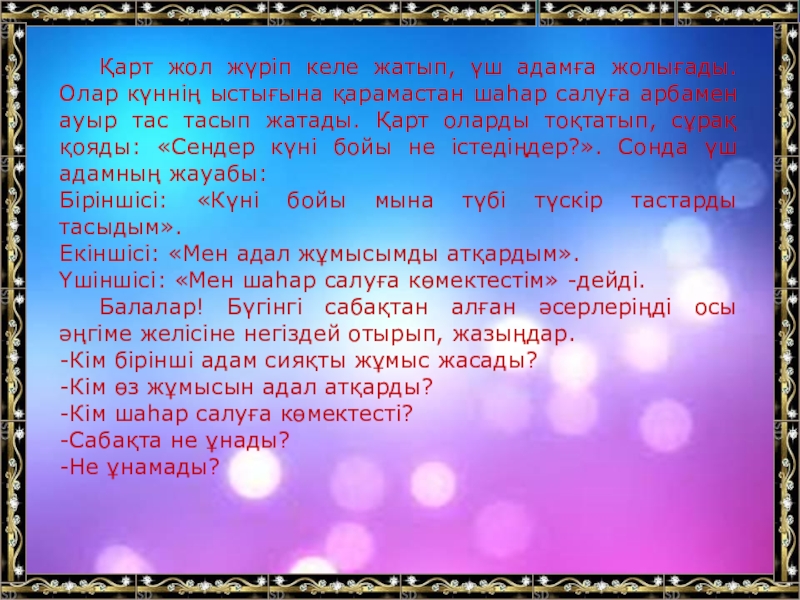 Қарт жол жүріп келе жатып, үш адамға жолығады. Олар күннің ыстығына қарамастан шаһар салуға арбамен ауыр тас тасып жатады. Қарт оларды тоқтатып, сұрақ қояды: «Сендер күні бойы не істедіңдер?». Сонда үш адамның жауабы:
Біріншісі: «Күні бойы мына түбі түскір тастарды тасыдым».
Екіншісі: «Мен адал жұмысымды атқардым».
Үшіншісі: «Мен шаһар салуға көмектестім» -дейді.

Балалар! Бүгінгі сабақтан алған әсерлеріңді осы әңгіме желісіне негіздей отырып, жазыңдар.
-Кім бірінші адам сияқты жұмыс жасады?
-Кім өз жұмысын адал атқарды?
-Кім шаһар салуға көмектесті?
-Сабақта не ұнады?
-Не ұнамады?